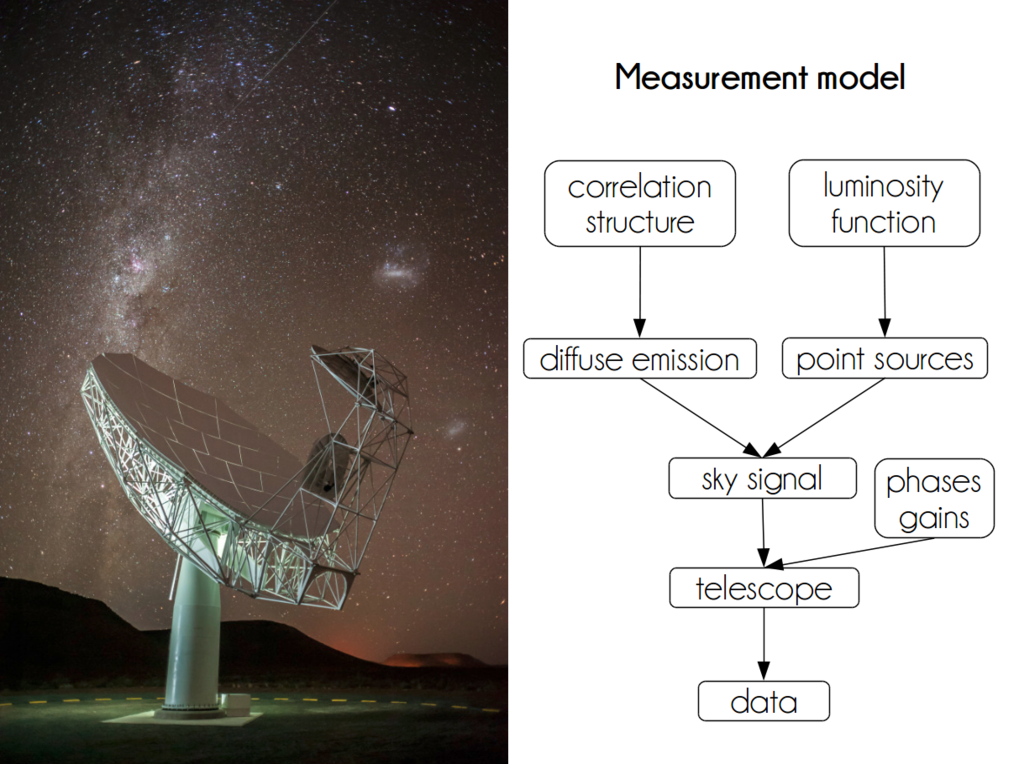 Measurement model

correlation structure

luminosity function

diffuse emission

point sources

sky signal

phases gains

telescope

data